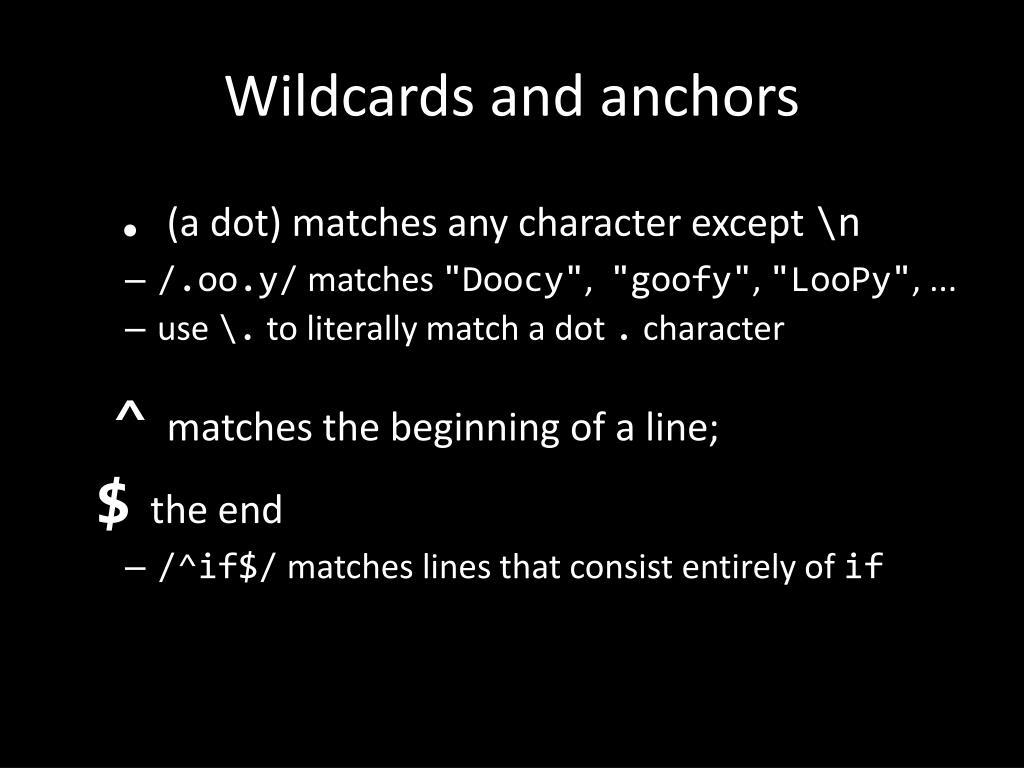 Wildcards and anchors

. (a dot) matches any character except \n

– /.oo.y/ matches "Doocy", "goofy", "LooPy", ...

– use \. to literally match a dot . character

^ matches the beginning of a line;

$ the end

– /^if$/ matches lines that consist entirely of if